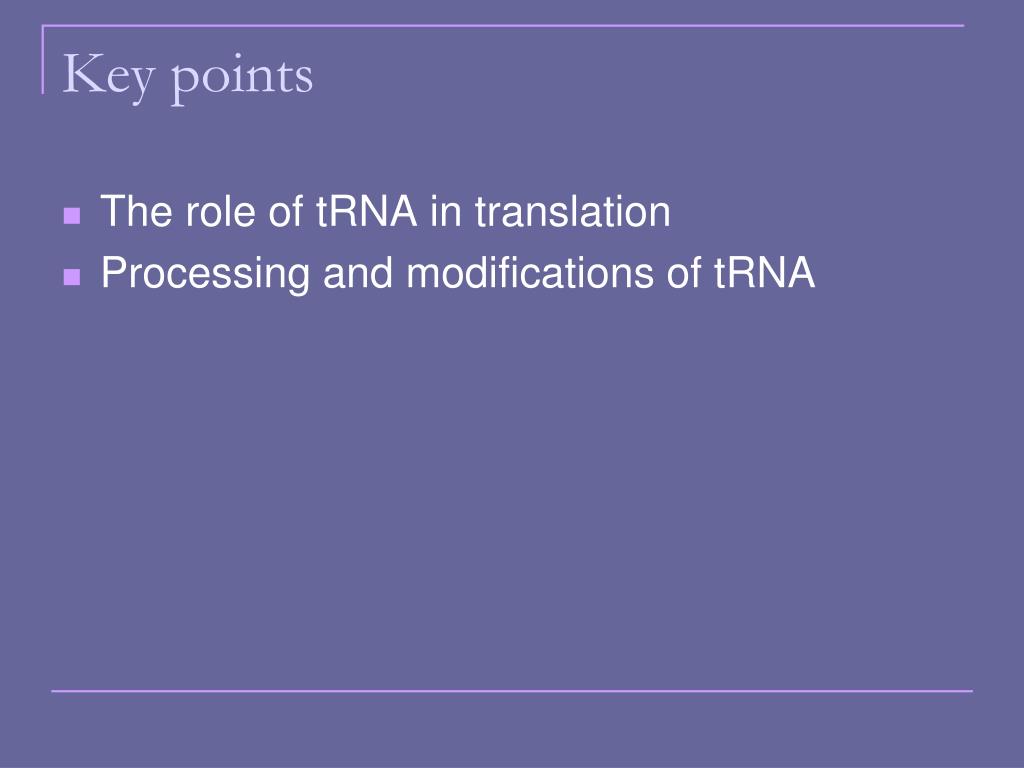 Key points

- The role of tRNA in translation
- Processing and modifications of tRNA